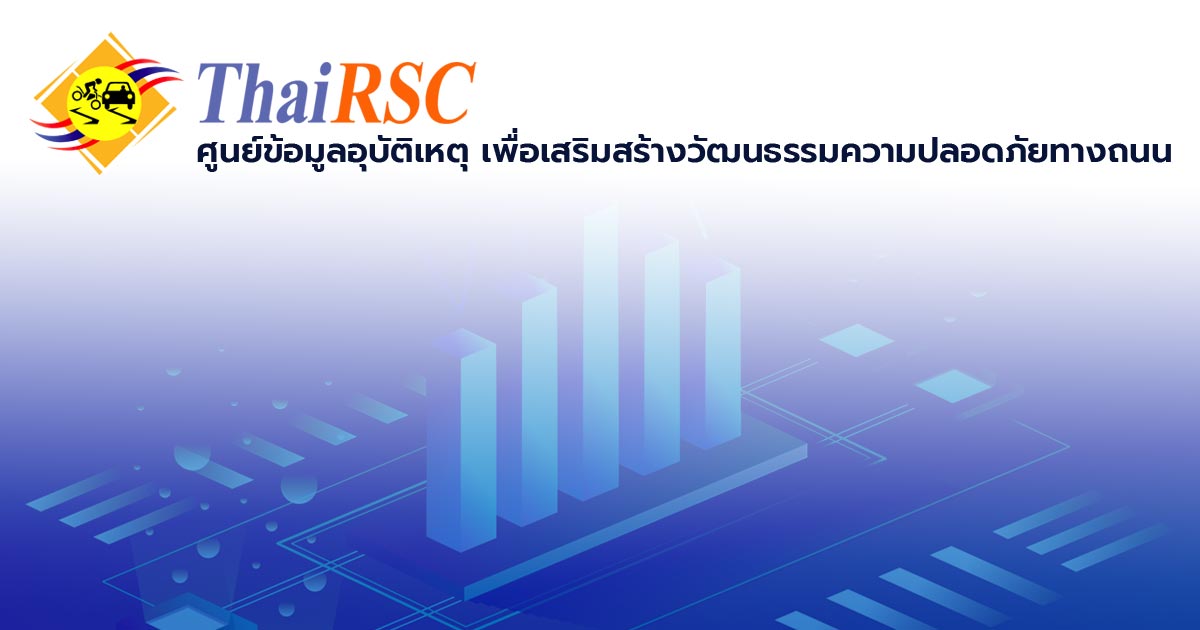 ThaiRSC
ศูนย์ข้อมูลอุบัติเหตุ เพื่อเสริมสร้างวัฒนธรรมความปลอดภัยทางถนน